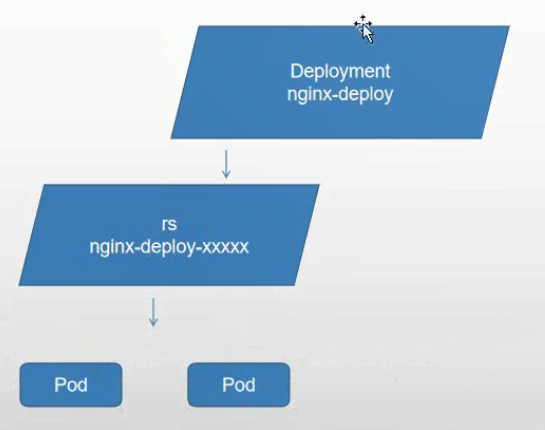 Deployment
nginx-deploy

rs
nginx-deploy-xxxxx

Pod

Pod